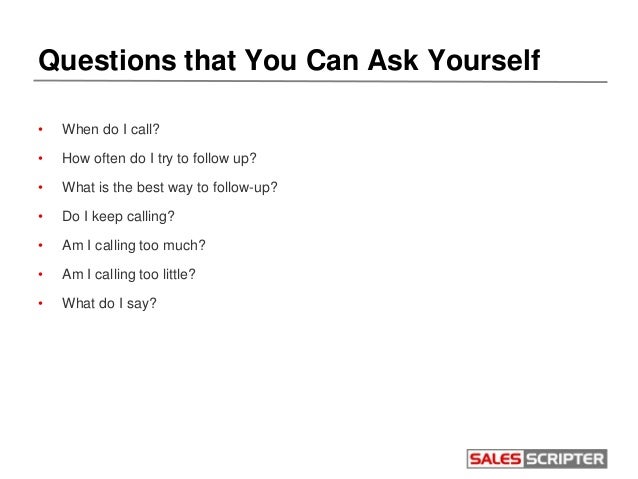 Questions that You Can Ask Yourself

• When do I call?
• How often do I try to follow up?
• What is the best way to follow-up?
• Do I keep calling?
• Am I calling too much?
• Am I calling too little?
• What do I say?

SALES SCRIPTER